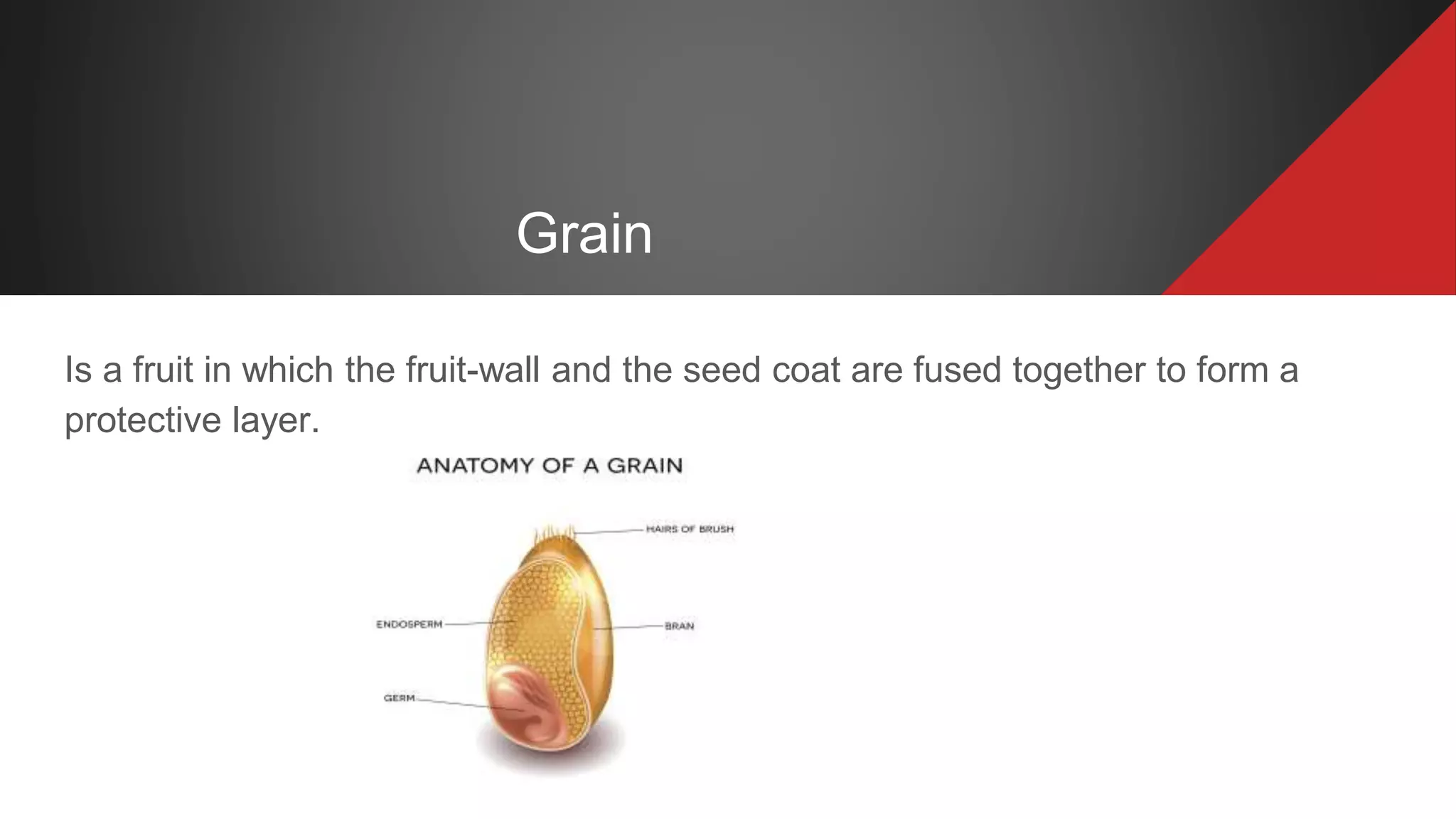 Grain

Is a fruit in which the fruit-wall and the seed coat are fused together to form a protective layer.

ANATOMY OF A GRAIN

HAIRS OF BRUSH

ENDOSPERM

BRAN

GERM